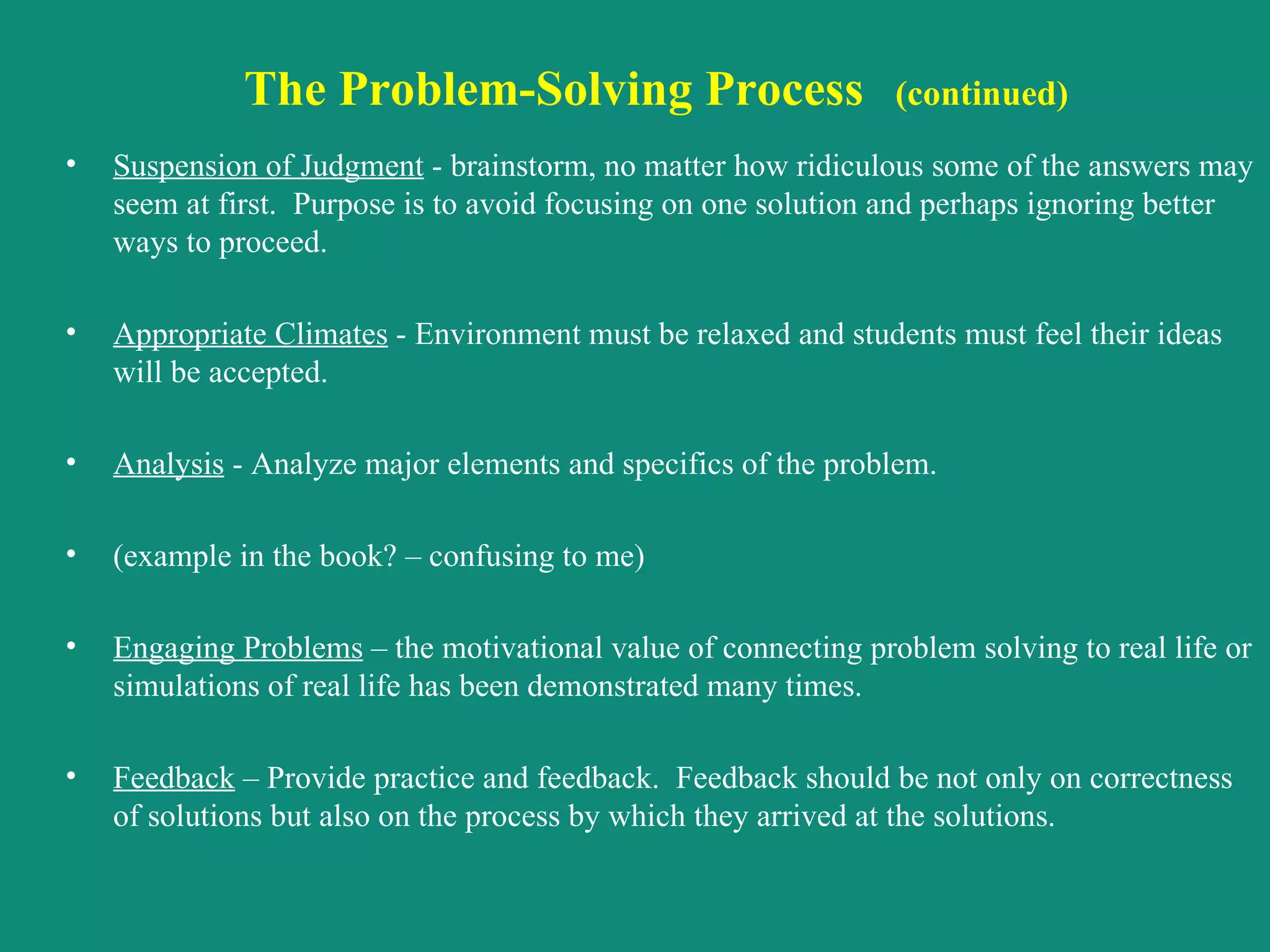 The Problem-Solving Process (continued)

• Suspension of Judgment - brainstorm, no matter how ridiculous some of the answers may seem at first. Purpose is to avoid focusing on one solution and perhaps ignoring better ways to proceed.

• Appropriate Climates - Environment must be relaxed and students must feel their ideas will be accepted.

• Analysis - Analyze major elements and specifics of the problem.

• (example in the book? – confusing to me)

• Engaging Problems – the motivational value of connecting problem solving to real life or simulations of real life has been demonstrated many times.

• Feedback – Provide practice and feedback. Feedback should be not only on correctness of solutions but also on the process by which they arrived at the solutions.